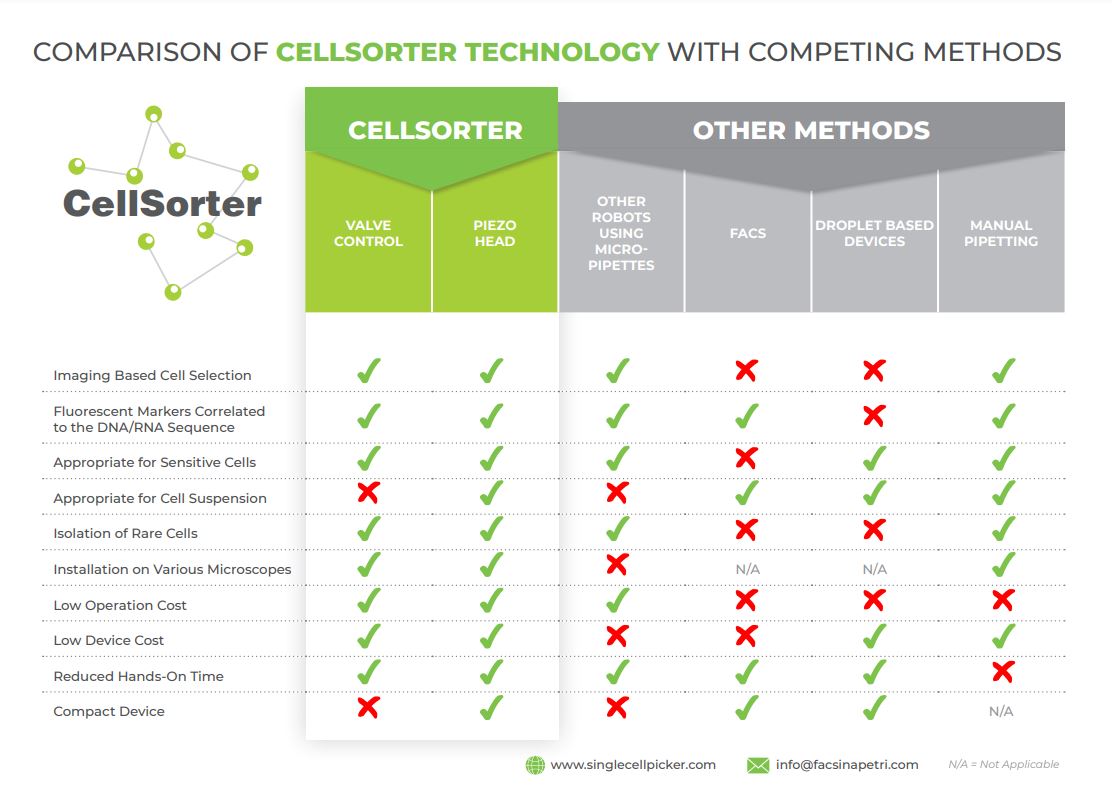 COMPARISON OF CELLSORTER TECHNOLOGY WITH COMPETING METHODS

CellSorter

| | CELLSORTER | | OTHER METHODS | | | |
|---|---|---|---|---|---|---|
| | VALVE CONTROL | PIEZO HEAD | OTHER ROBOTS USING MICRO-PIPETTES | FACS | DROPLET BASED DEVICES | MANUAL PIPETTING |
| Imaging Based Cell Selection | ✓ | ✓ | ✓ | ✗ | ✗ | ✓ |
| Fluorescent Markers Correlated to the DNA/RNA Sequence | ✓ | ✓ | ✓ | ✓ | ✗ | ✓ |
| Appropriate for Sensitive Cells | ✓ | ✓ | ✓ | ✗ | ✓ | ✓ |
| Appropriate for Cell Suspension | ✗ | ✓ | ✗ | ✓ | ✓ | ✓ |
| Isolation of Rare Cells | ✓ | ✓ | ✓ | ✗ | ✗ | ✓ |
| Installation on Various Microscopes | ✓ | ✓ | ✗ | N/A | N/A | ✓ |
| Low Operation Cost | ✓ | ✓ | ✓ | ✗ | ✗ | ✗ |
| Low Device Cost | ✓ | ✓ | ✗ | ✗ | ✓ | ✓ |
| Reduced Hands-On Time | ✓ | ✓ | ✓ | ✓ | ✓ | ✗ |
| Compact Device | ✗ | ✓ | ✗ | ✓ | ✓ | N/A |

www.singlecellpicker.com info@facsinapetri.com N/A = Not Applicable